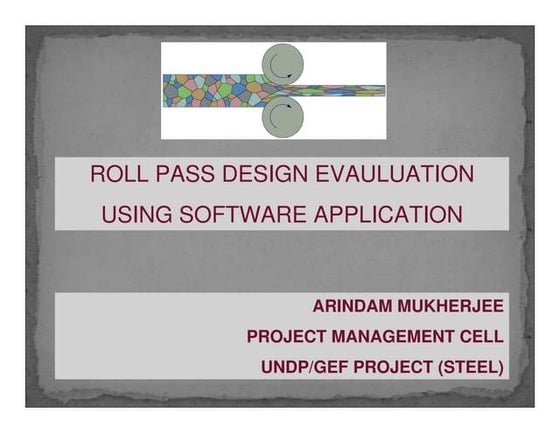 ROLL PASS DESIGN EVAULUATION
USING SOFTWARE APPLICATION

ARINDAM MUKHERJEE
PROJECT MANAGEMENT CELL
UNDP/GEF PROJECT (STEEL)